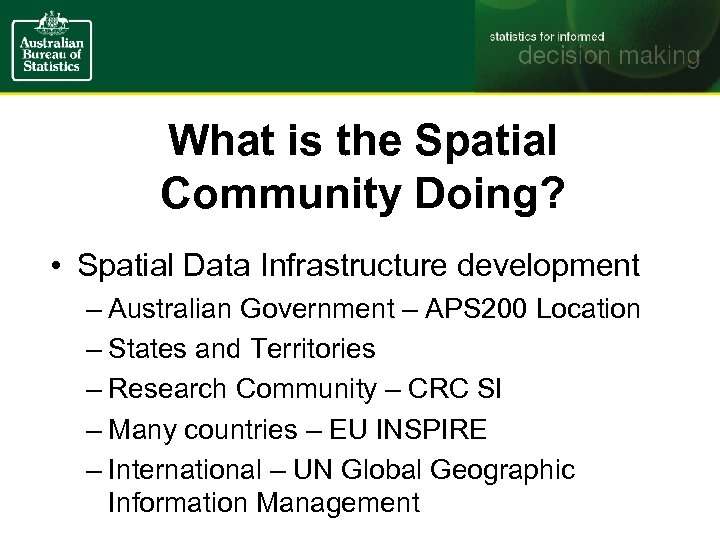 Australian Bureau of Statistics

statistics for informed
decision making

What is the Spatial Community Doing?

• Spatial Data Infrastructure development
– Australian Government – APS200 Location
– States and Territories
– Research Community – CRC SI
– Many countries – EU INSPIRE
– International – UN Global Geographic Information Management